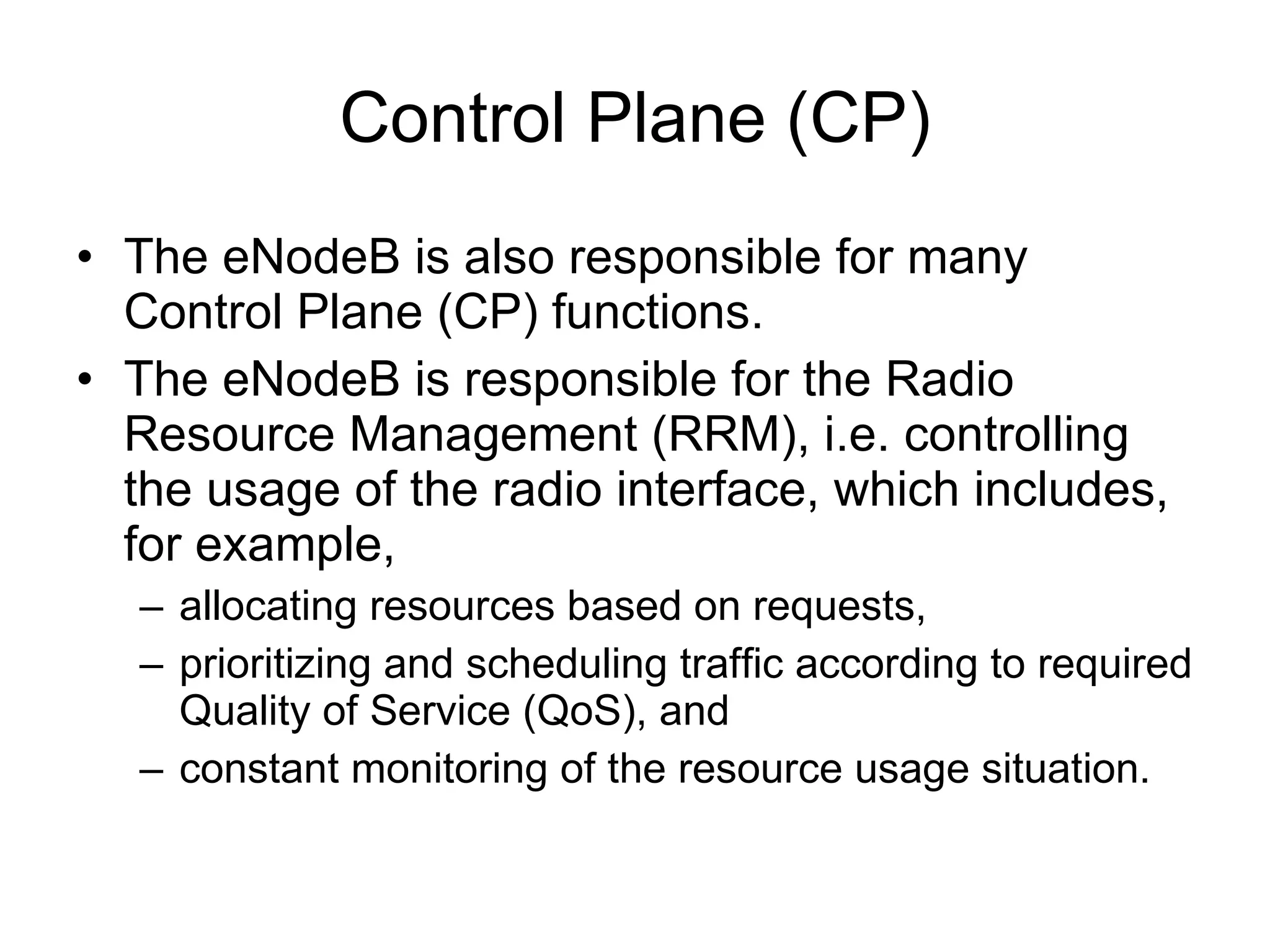 Control Plane (CP)

• The eNodeB is also responsible for many Control Plane (CP) functions.
• The eNodeB is responsible for the Radio Resource Management (RRM), i.e. controlling the usage of the radio interface, which includes, for example,
– allocating resources based on requests,
– prioritizing and scheduling traffic according to required Quality of Service (QoS), and
– constant monitoring of the resource usage situation.